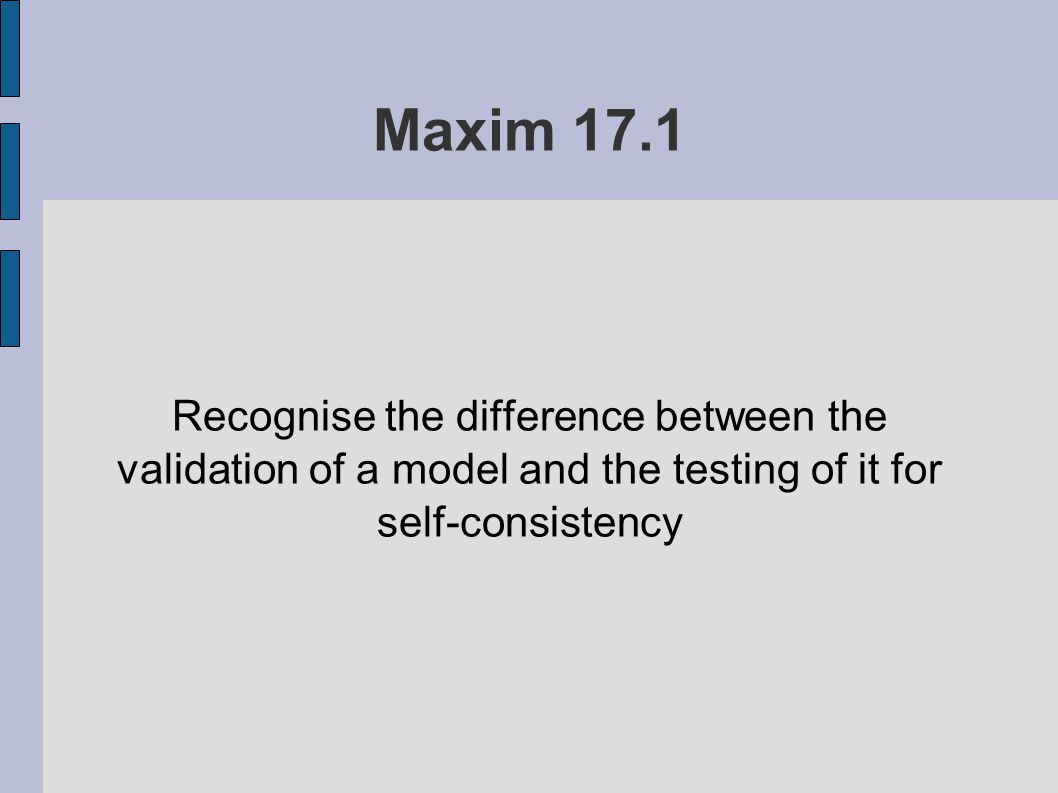 Maxim 17.1

Recognise the difference between the validation of a model and the testing of it for self-consistency